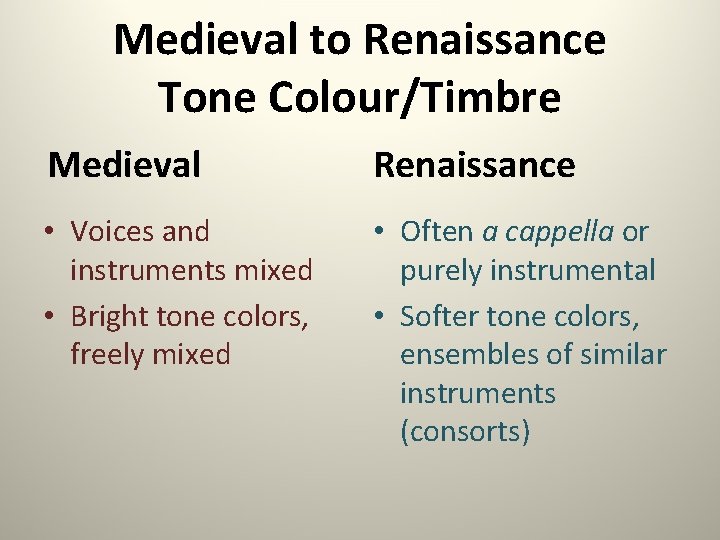 Medieval to Renaissance Tone Colour/Timbre

Medieval

• Voices and instruments mixed
• Bright tone colors, freely mixed

Renaissance

• Often a cappella or purely instrumental
• Softer tone colors, ensembles of similar instruments (consorts)